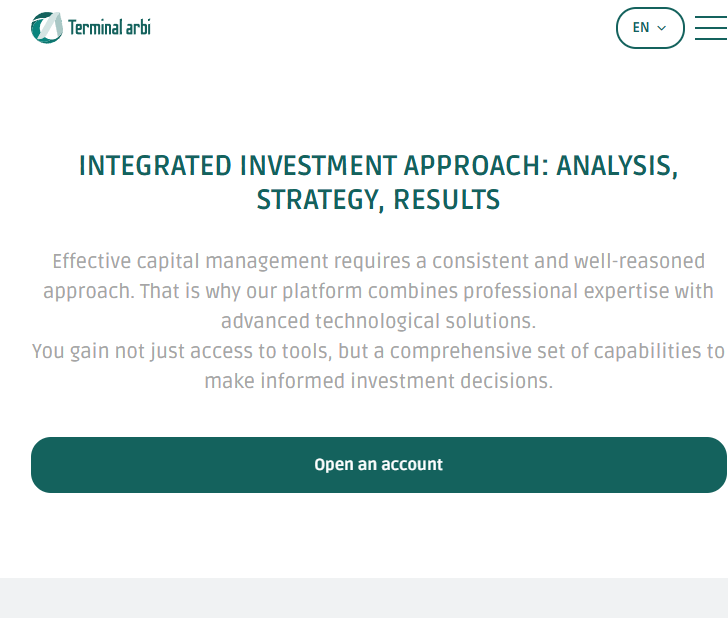 Terminal arbi

EN

INTEGRATED INVESTMENT APPROACH: ANALYSIS, STRATEGY, RESULTS

Effective capital management requires a consistent and well-reasoned approach. That is why our platform combines professional expertise with advanced technological solutions.
You gain not just access to tools, but a comprehensive set of capabilities to make informed investment decisions.

Open an account